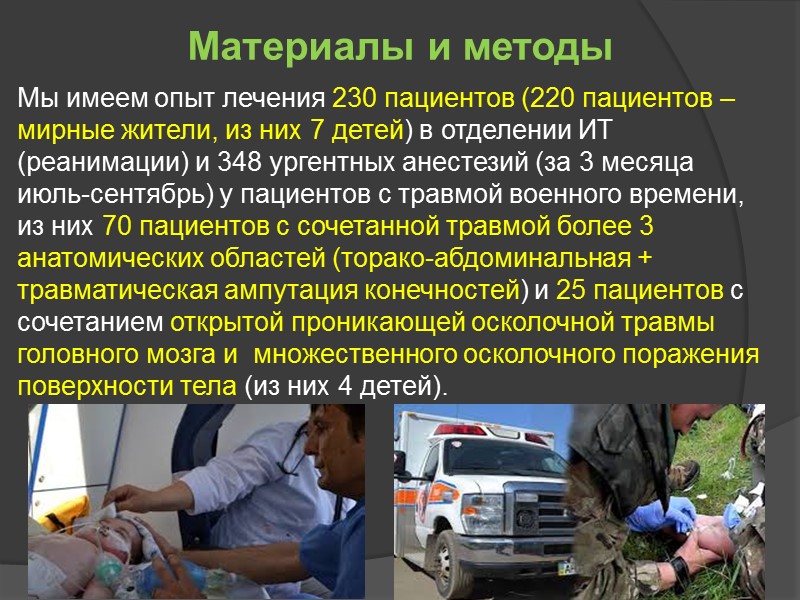 Материалы и методы

Мы имеем опыт лечения 230 пациентов (220 пациентов – мирные жители, из них 7 детей) в отделении ИТ (реанимации) и 348 ургентных анестезий (за 3 месяца июль-сентябрь) у пациентов с травмой военного времени, из них 70 пациентов с сочетанной травмой более 3 анатомических областей (торако-абдоминальная + травматическая ампутация конечностей) и 25 пациентов с сочетанием открытой проникающей осколочной травмы головного мозга и множественного осколочного поражения поверхности тела (из них 4 детей).